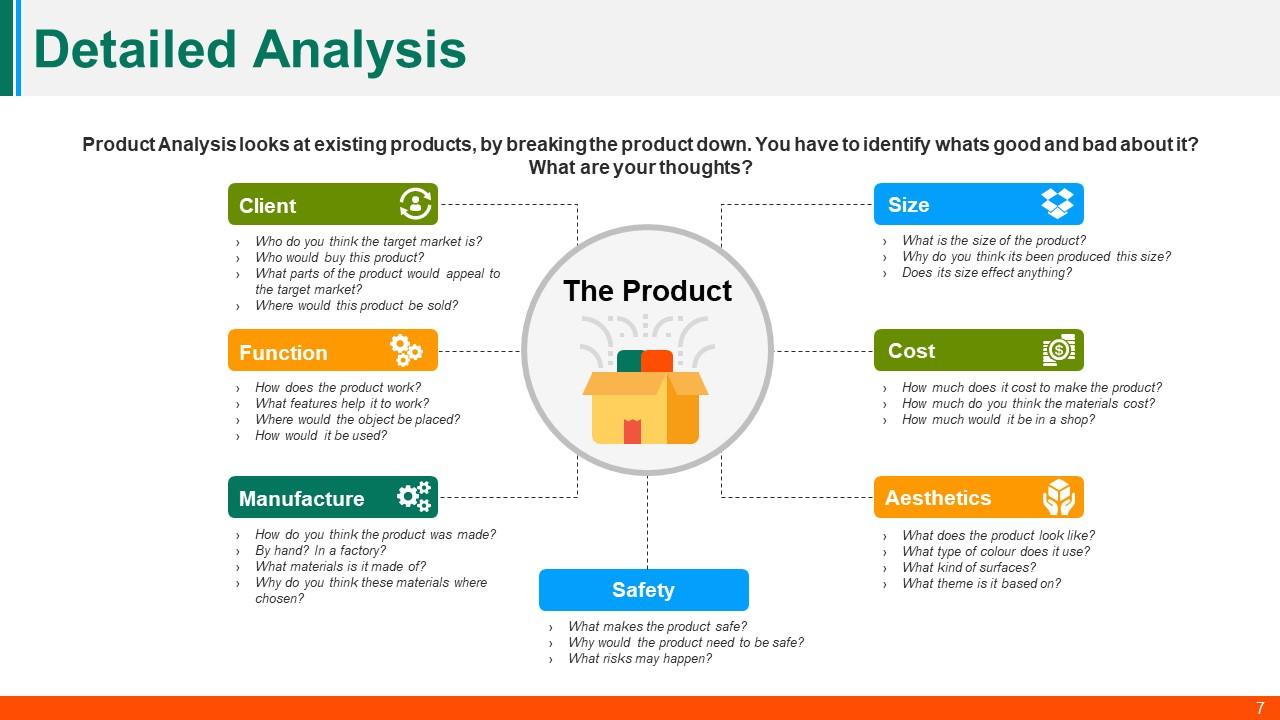 Detailed Analysis

Product Analysis looks at existing products, by breaking the product down. You have to identify whats good and bad about it? What are your thoughts?

Client

› Who do you think the target market is?
› Who would buy this product?
› What parts of the product would appeal to the target market?
› Where would this product be sold?

Function

› How does the product work?
› What features help it to work?
› Where would the object be placed?
› How would it be used?

Manufacture

› How do you think the product was made?
› By hand? In a factory?
› What materials is it made of?
› Why do you think these materials where chosen?

The Product

Safety

› What makes the product safe?
› Why would the product need to be safe?
› What risks may happen?

Size

› What is the size of the product?
› Why do you think its been produced this size?
› Does its size effect anything?

Cost

› How much does it cost to make the product?
› How much do you think the materials cost?
› How much would it be in a shop?

Aesthetics

› What does the product look like?
› What type of colour does it use?
› What kind of surfaces?
› What theme is it based on?

7